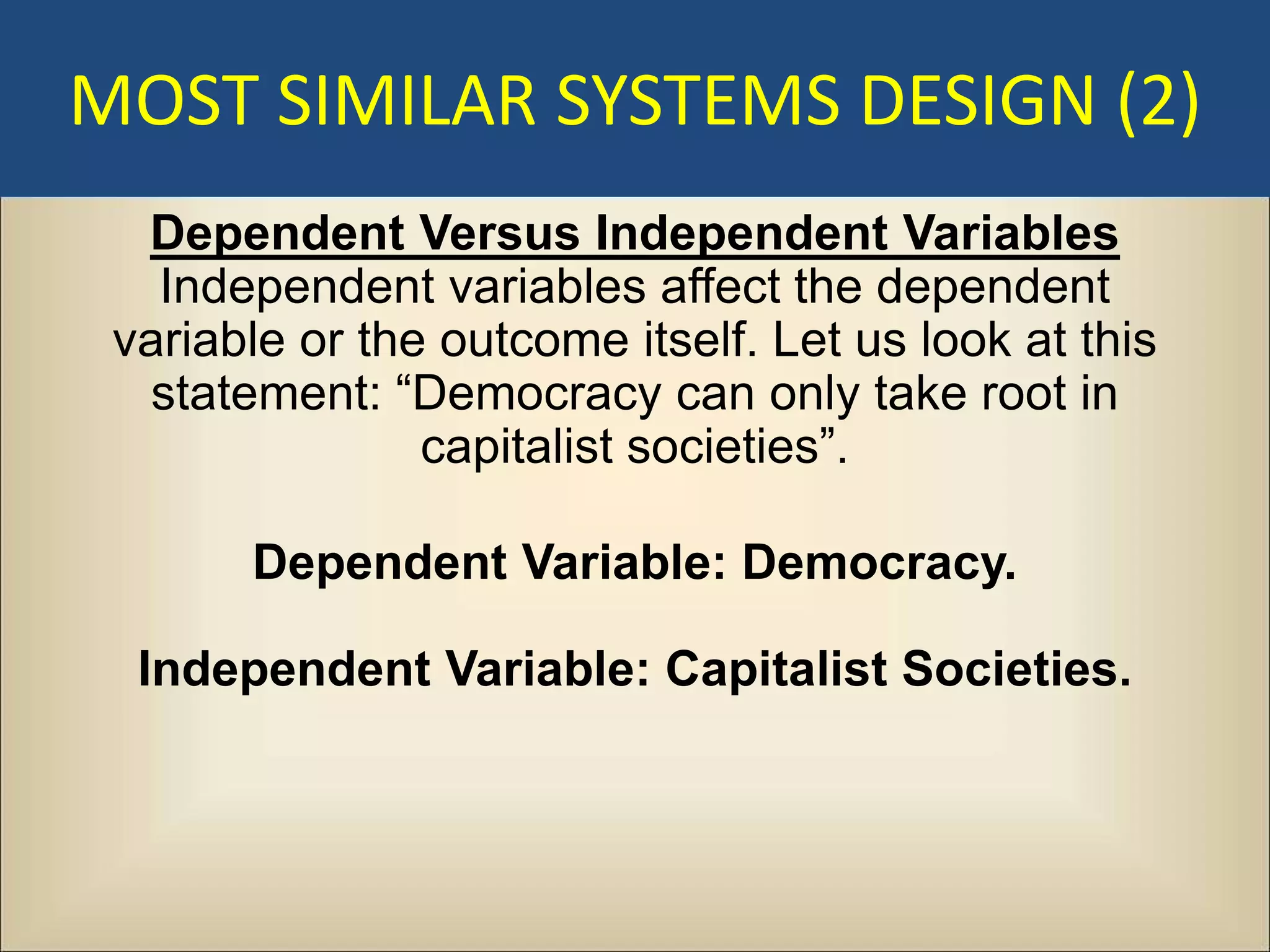 MOST SIMILAR SYSTEMS DESIGN (2)

Dependent Versus Independent Variables
Independent variables affect the dependent variable or the outcome itself. Let us look at this statement: “Democracy can only take root in capitalist societies”.

Dependent Variable: Democracy.

Independent Variable: Capitalist Societies.